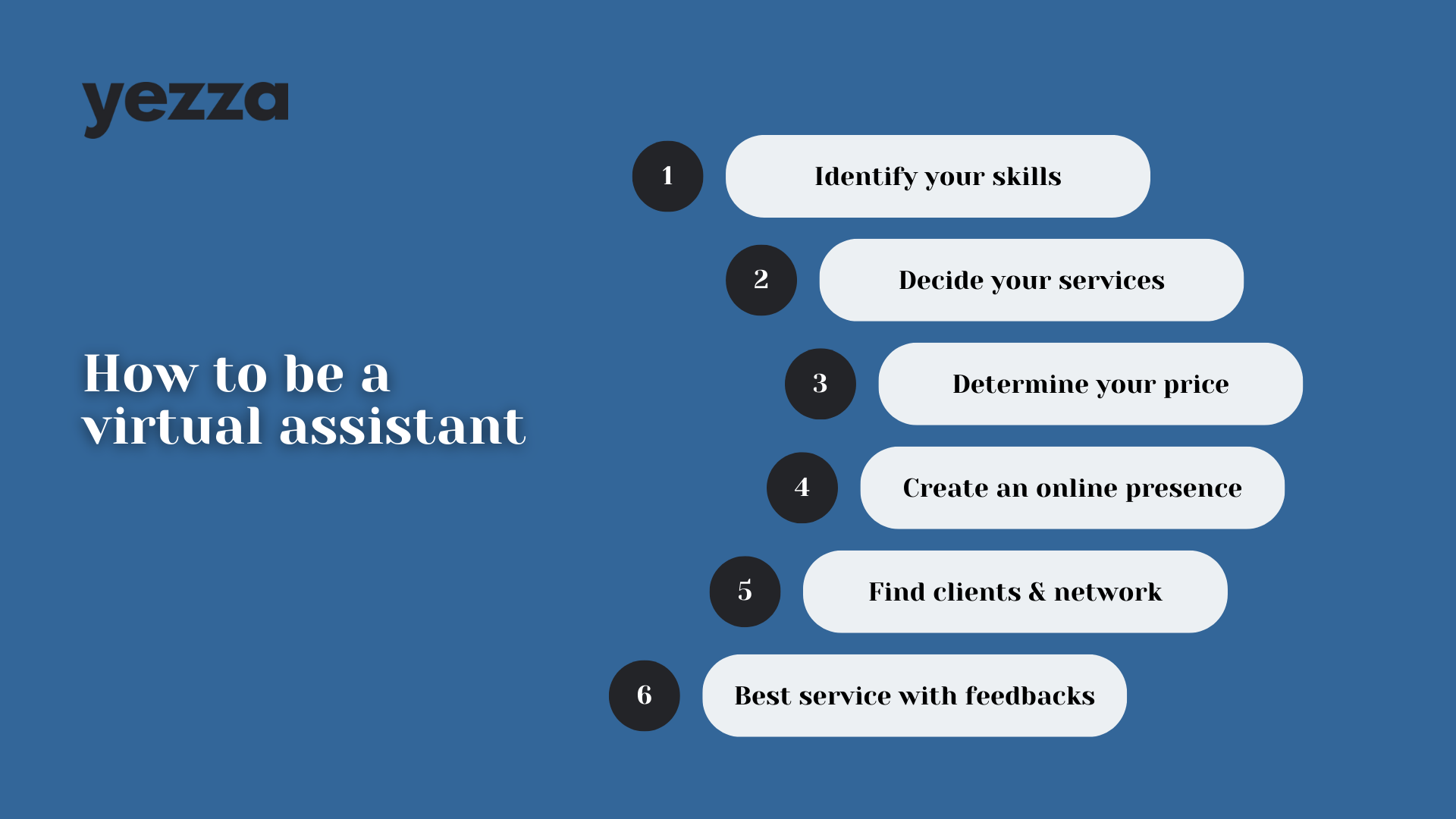 yezza

How to be a virtual assistant

1 Identify your skills

2 Decide your services

3 Determine your price

4 Create an online presence

5 Find clients & network

6 Best service with feedbacks